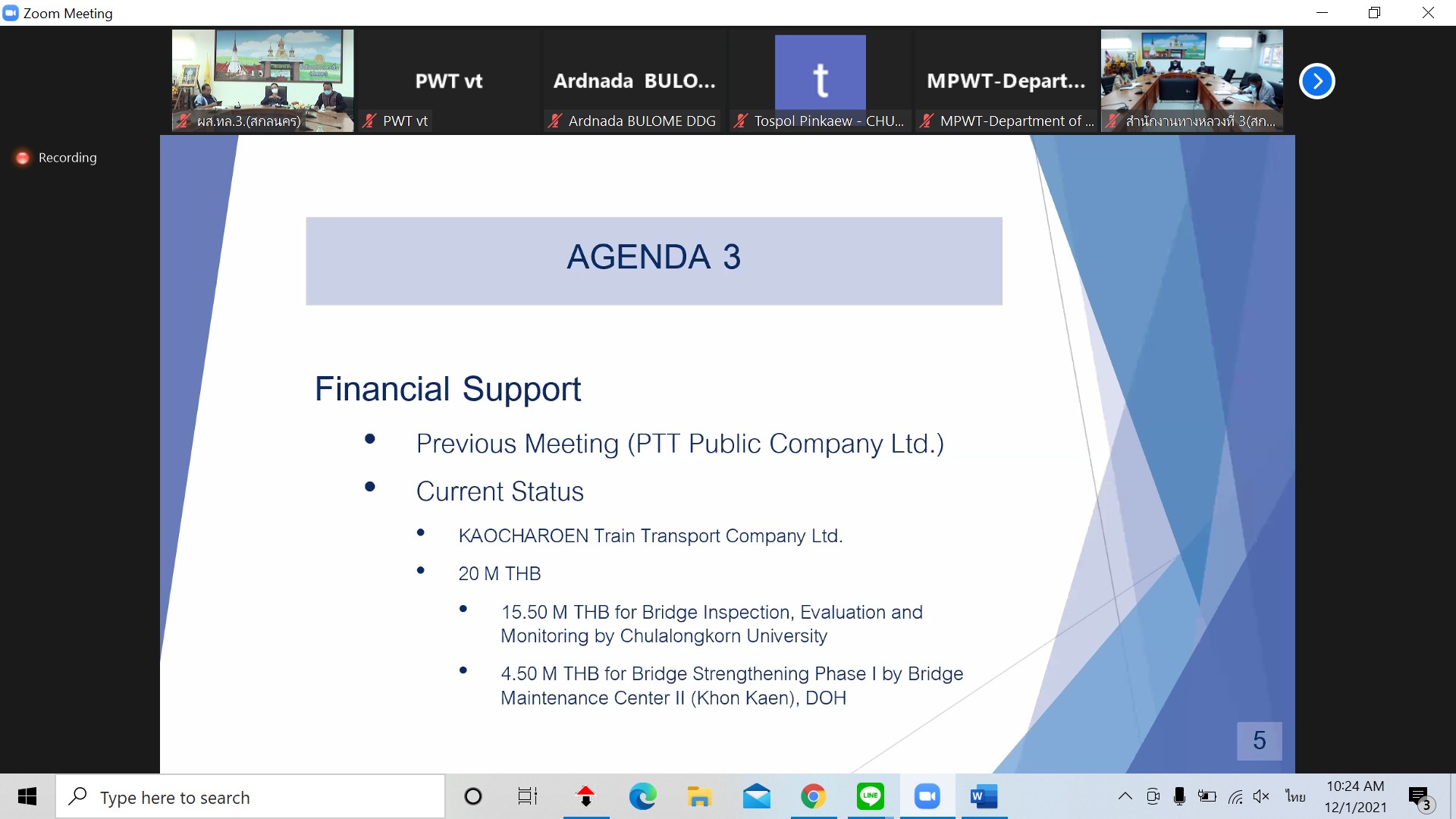 Zoom Meeting

ผส.ทล.3.(สกลนคร)

PWT vt
PWT vt

Ardnada BULO...
Ardnada BULOME DDG

t
Tospol Pinkaew - CHU...

MPWT-Depart...
MPWT-Department of ...

สำนักงานทางหลวงที่ 3(สก...

Recording

AGENDA 3

Financial Support

• Previous Meeting (PTT Public Company Ltd.)

• Current Status

• KAOCHAROEN Train Transport Company Ltd.

• 20 M THB

• 15.50 M THB for Bridge Inspection, Evaluation and Monitoring by Chulalongkorn University

• 4.50 M THB for Bridge Strengthening Phase I by Bridge Maintenance Center II (Khon Kaen), DOH

5

Type here to search

ไทย

10:24 AM
12/1/2021

3